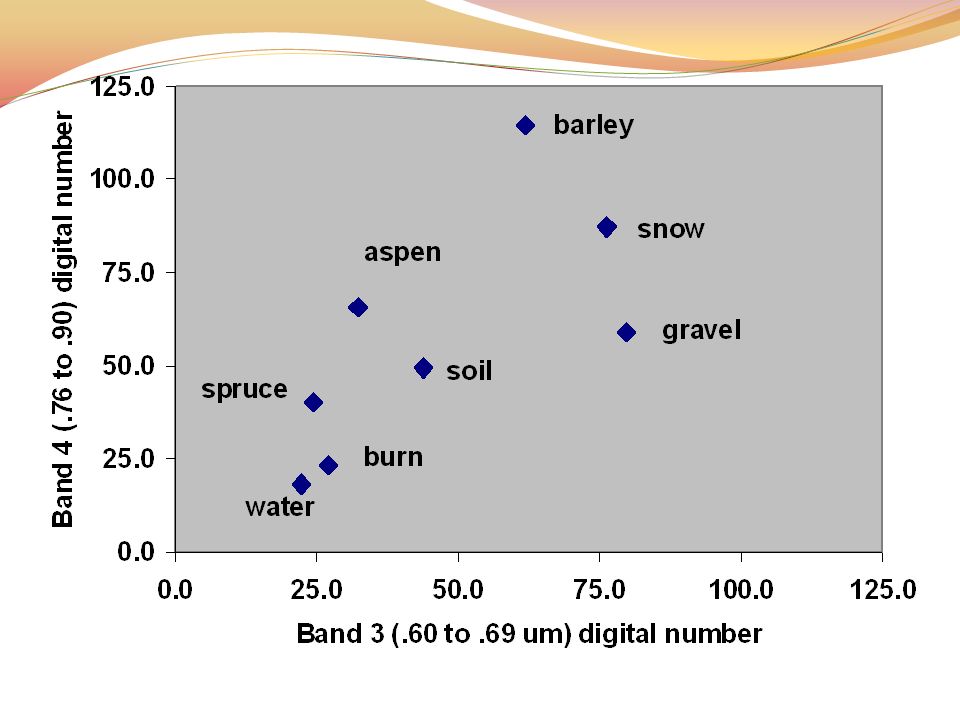 Band 4 (.76 to .90) digital number

125.0
100.0
75.0
50.0
25.0
0.0

barley
snow
aspen
gravel
soil
spruce
burn
water

0.0
25.0
50.0
75.0
100.0
125.0

Band 3 (.60 to .69 um) digital number